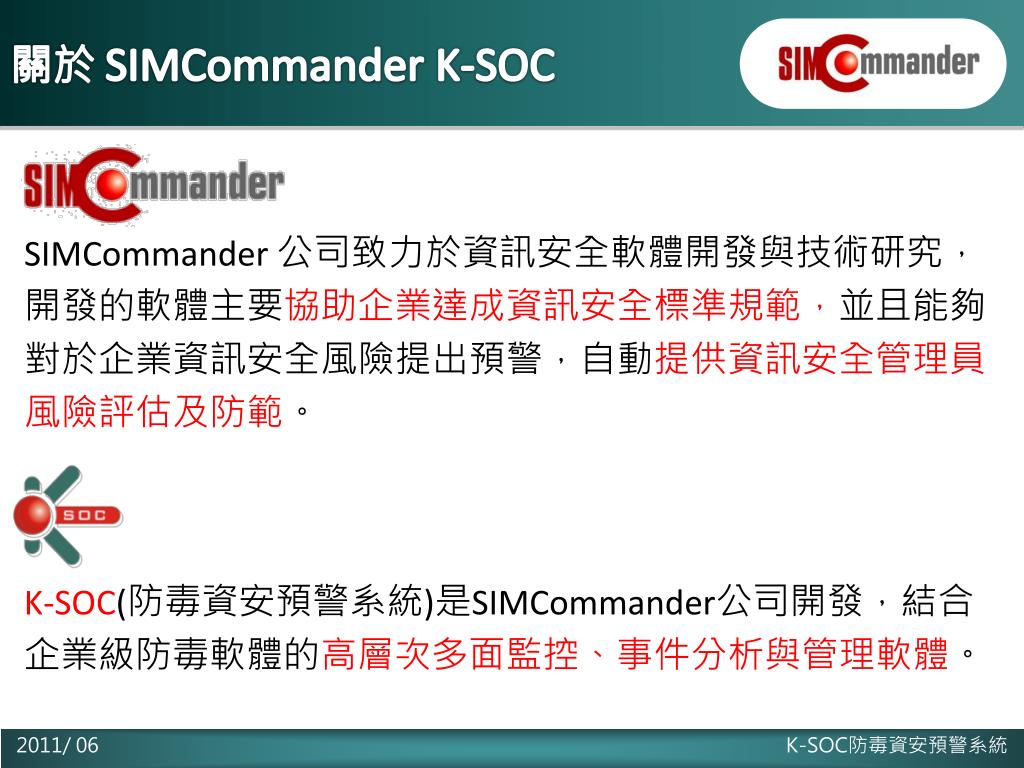 關於 SIMCommander K-SOC

SIMCommander

SIMCommander

SIMCommander 公司致力於資訊安全軟體開發與技術研究，開發的軟體主要協助企業達成資訊安全標準規範，並且能夠對於企業資訊安全風險提出預警，自動提供資訊安全管理員風險評估及防範。

SOC

K-SOC(防毒資安預警系統)是SIMCommander公司開發，結合企業級防毒軟體的高層次多面監控、事件分析與管理軟體。

2011/ 06

K-SOC防毒資安預警系統